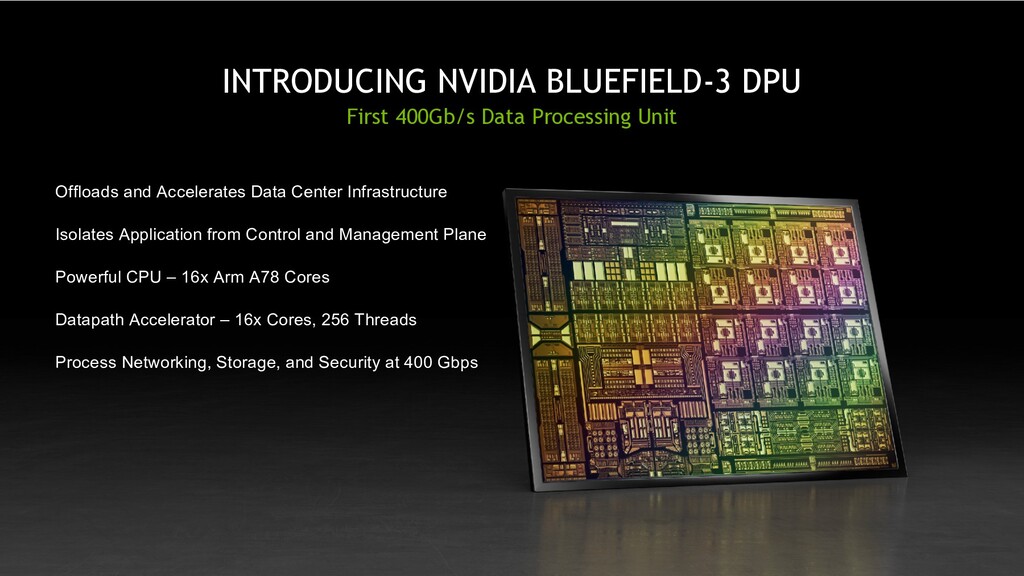 INTRODUCING NVIDIA BLUEFIELD-3 DPU
First 400Gb/s Data Processing Unit

Offloads and Accelerates Data Center Infrastructure

Isolates Application from Control and Management Plane

Powerful CPU – 16x Arm A78 Cores

Datapath Accelerator – 16x Cores, 256 Threads

Process Networking, Storage, and Security at 400 Gbps